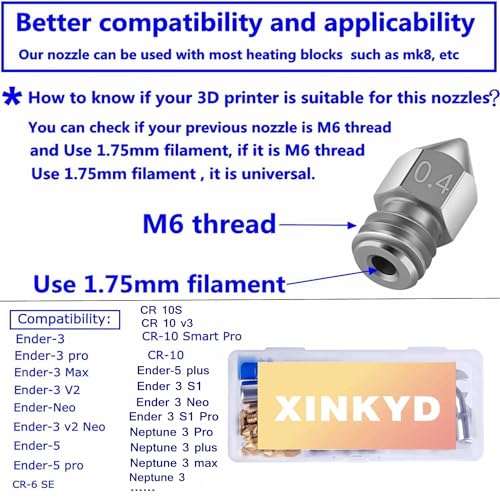 Better compatibility and applicability
Our nozzle can be used with most heating blocks such as mk8, etc

* How to know if your 3D printer is suitable for this nozzles?
You can check if your previous nozzle is M6 thread and Use 1.75mm filament, if it is M6 thread Use 1.75mm filament , it is universal.

0.4

M6 thread

Use 1.75mm filament

Compatibility:
Ender-3
Ender-3 pro
Ender-3 Max
Ender-3 V2
Ender-Neo
Ender-3 v2 Neo
Ender-5
Ender-5 pro
CR-6 SE

CR 10S
CR 10 v3
CR-10 Smart Pro
CR-10
Ender-5 plus
Ender 3 S1
Ender 3 Neo
Ender 3 S1 Pro
Neptune 3 Pro
Neptune 3 plus
Neptune 3 max
Neptune 3
......

XINKYD